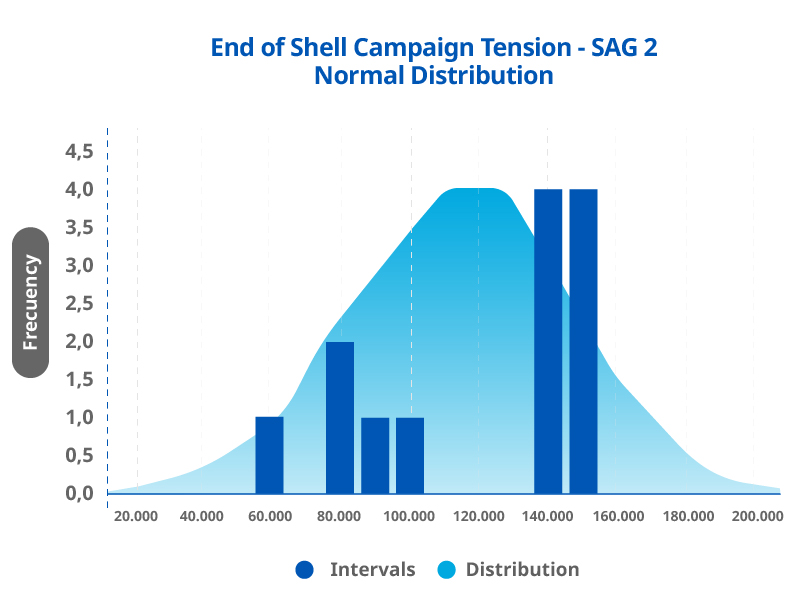 End of Shell Campaign Tension - SAG 2
Normal Distribution

Frecuency

4,5
4,0
3,5
3,0
2,5
2,0
1,5
1,0
0,5
0,0

20.000 40.000 60.000 80.000 100.000 120.000 140.000 160.000 180.000 200.000

Intervals Distribution